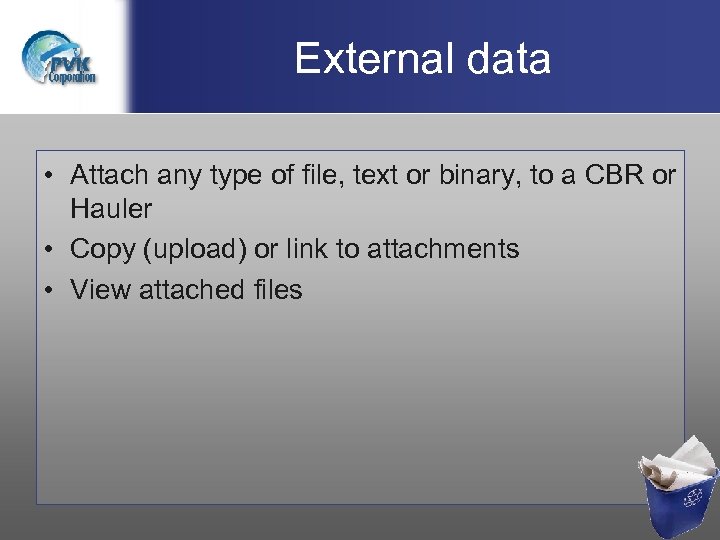 PVK Corporation

External data

• Attach any type of file, text or binary, to a CBR or Hauler
• Copy (upload) or link to attachments
• View attached files